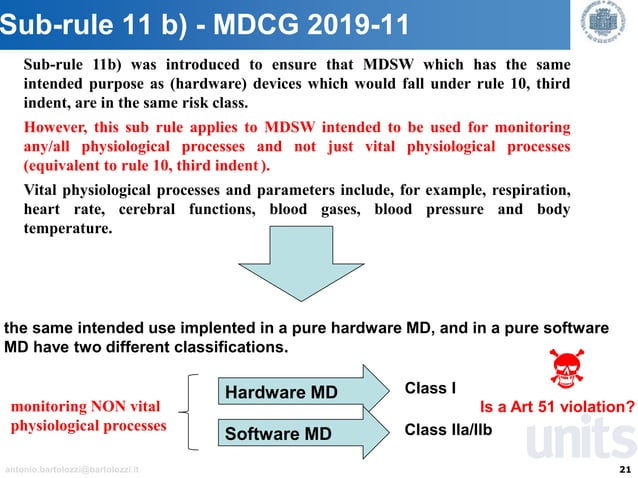 Sub-rule 11 b) - MDCG 2019-11

Sub-rule 11b) was introduced to ensure that MDSW which has the same intended purpose as (hardware) devices which would fall under rule 10, third indent, are in the same risk class.

However, this sub rule applies to MDSW intended to be used for monitoring any/all physiological processes and not just vital physiological processes (equivalent to rule 10, third indent ).

Vital physiological processes and parameters include, for example, respiration, heart rate, cerebral functions, blood gases, blood pressure and body temperature.

the same intended use implented in a pure hardware MD, and in a pure software MD have two different classifications.

monitoring NON vital physiological processes

Hardware MD

Class I

Software MD

Class IIa/IIb

Is a Art 51 violation?

units

antonio.bartolozzi@bartolozzi.it

21